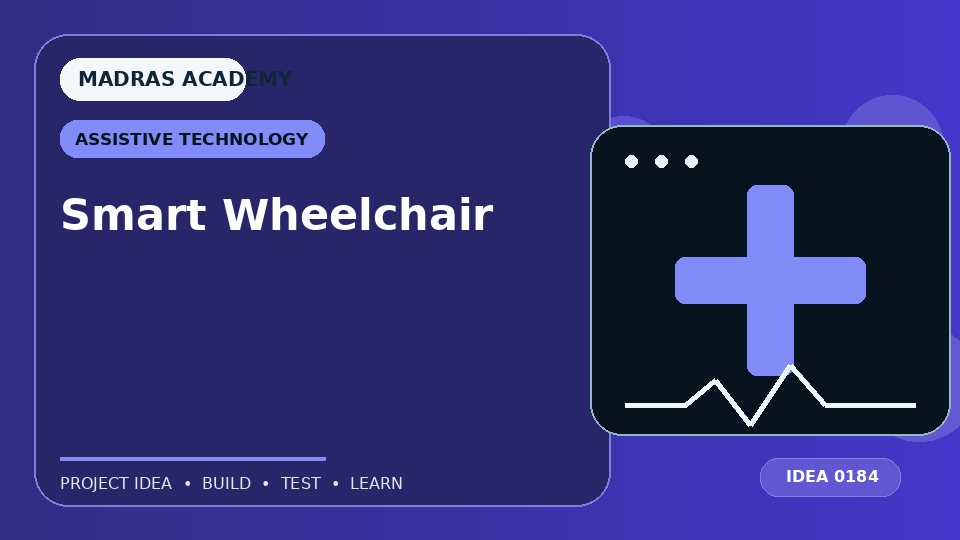 MADRAS ACADEMY

ASSISTIVE TECHNOLOGY

Smart Wheelchair

PROJECT IDEA • BUILD • TEST • LEARN

IDEA 0184